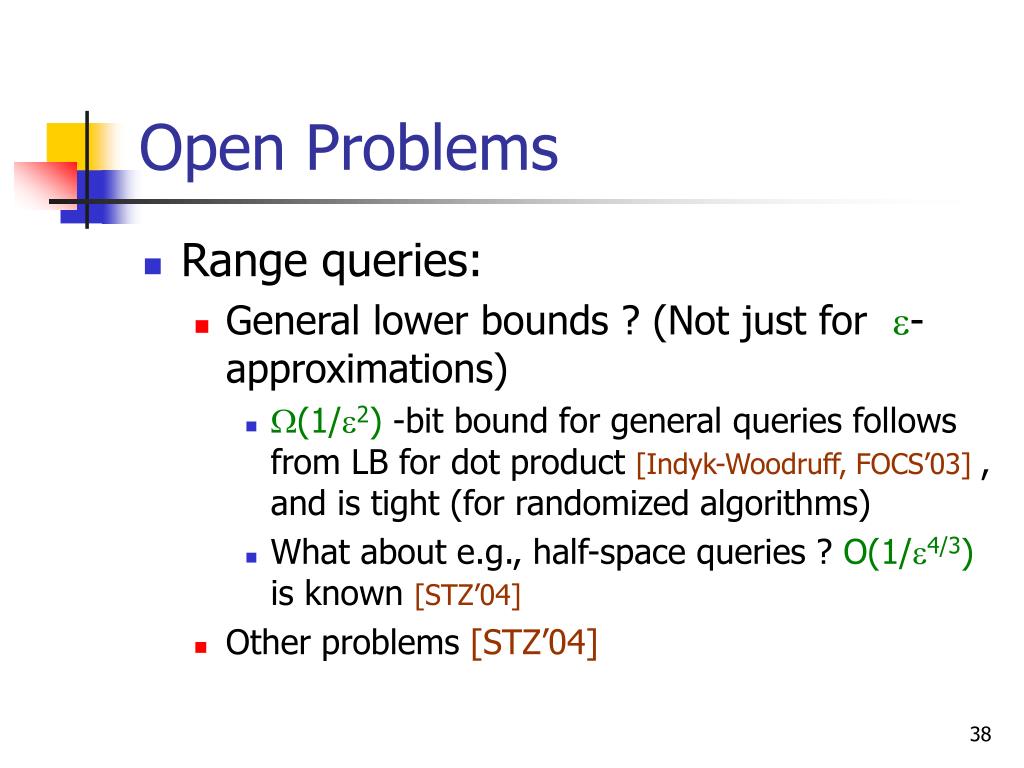 Open Problems

Range queries:

General lower bounds ? (Not just for $\varepsilon$-approximations)

$\Omega(1/\varepsilon^2)$ -bit bound for general queries follows from LB for dot product [Indyk-Woodruff, FOCS'03] , and is tight (for randomized algorithms)

What about e.g., half-space queries ? $O(1/\varepsilon^{4/3})$ is known [STZ'04]

Other problems [STZ'04]

38